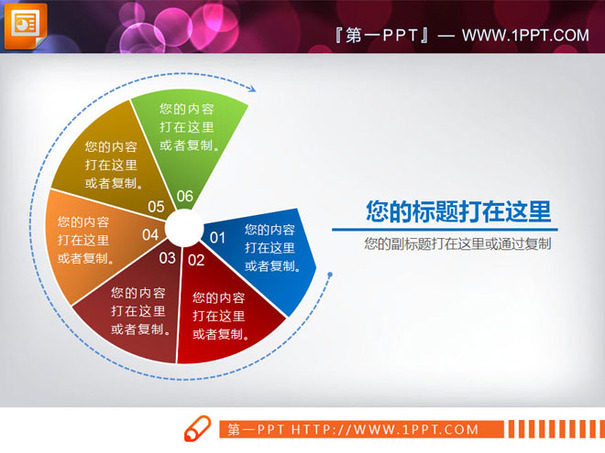 『第一PPT』— WWW.1PPT.COM

01
您的内容打在这里或者复制。

02
您的内容打在这里或者复制。

03
您的内容打在这里或者复制。

04
您的内容打在这里或者复制。

05
您的内容打在这里或者复制。

06
您的内容打在这里或者复制。

您的标题打在这里

您的副标题打在这里或通过复制

第一PPT HTTP://WWW.1PPT.COM